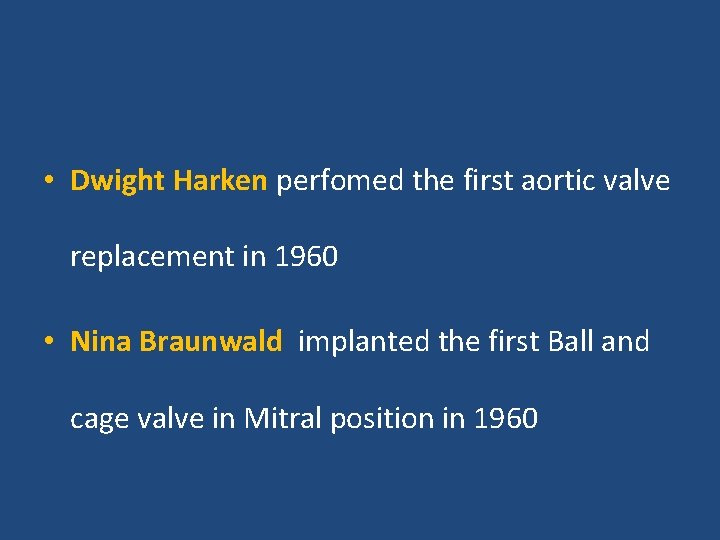 • Dwight Harken perfomed the first aortic valve replacement in 1960

• Nina Braunwald implanted the first Ball and cage valve in Mitral position in 1960